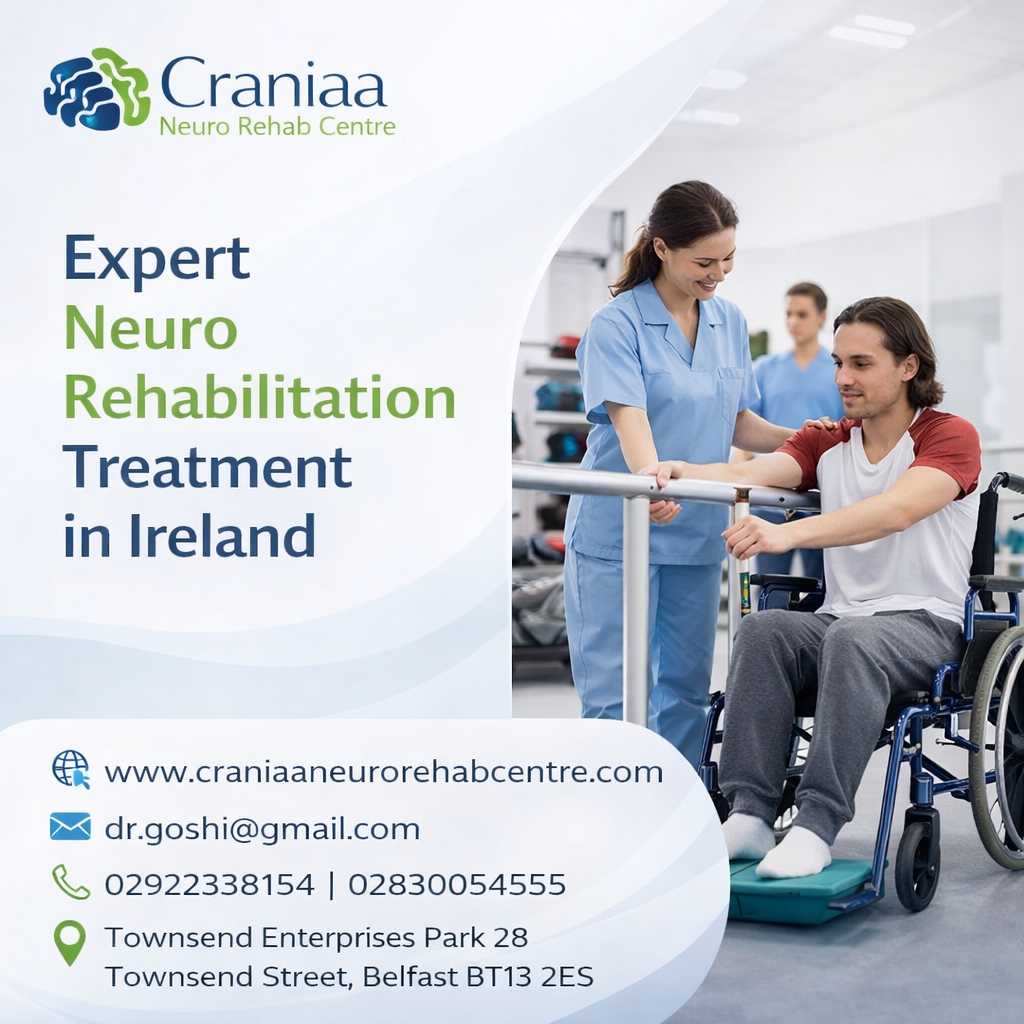 Craniaa
Neuro Rehab Centre

Expert
Neuro
Rehabilitation
Treatment
in Ireland

www.craniaaneurorehabcentre.com

dr.goshi@gmail.com

02922338154 | 02830054555

Townsend Enterprises Park 28
Townsend Street, Belfast BT13 2ES